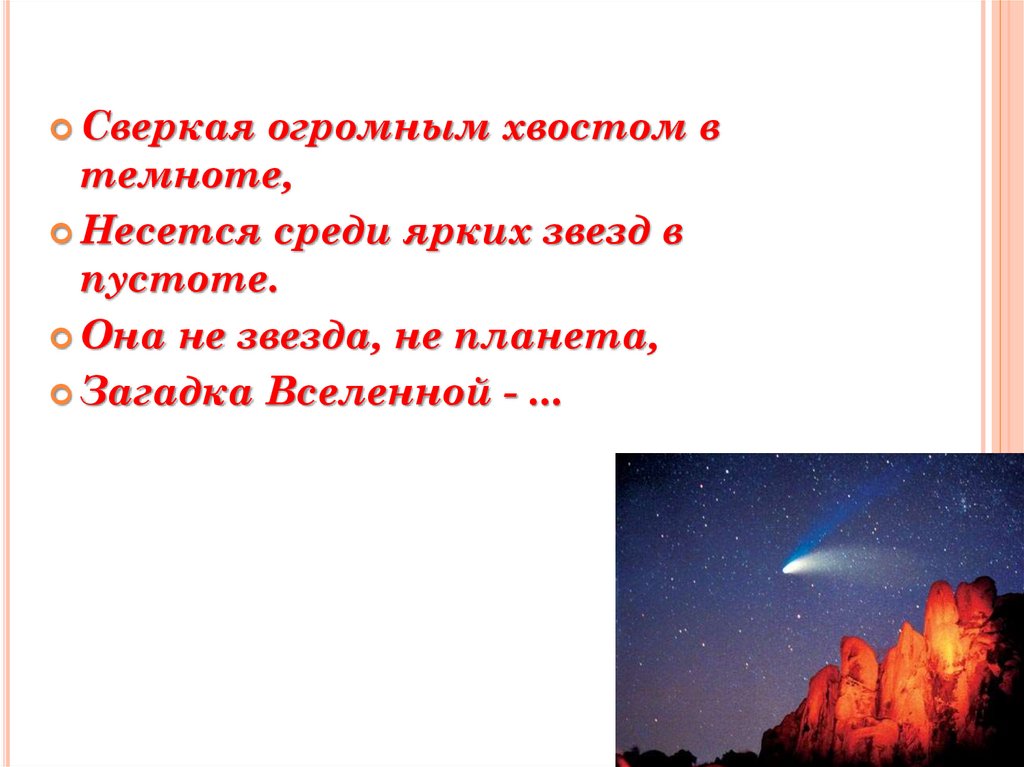 Сверкая огромным хвостом в темноте,

Несется среди ярких звезд в пустоте.

Она не звезда, не планета,

Загадка Вселенной - …